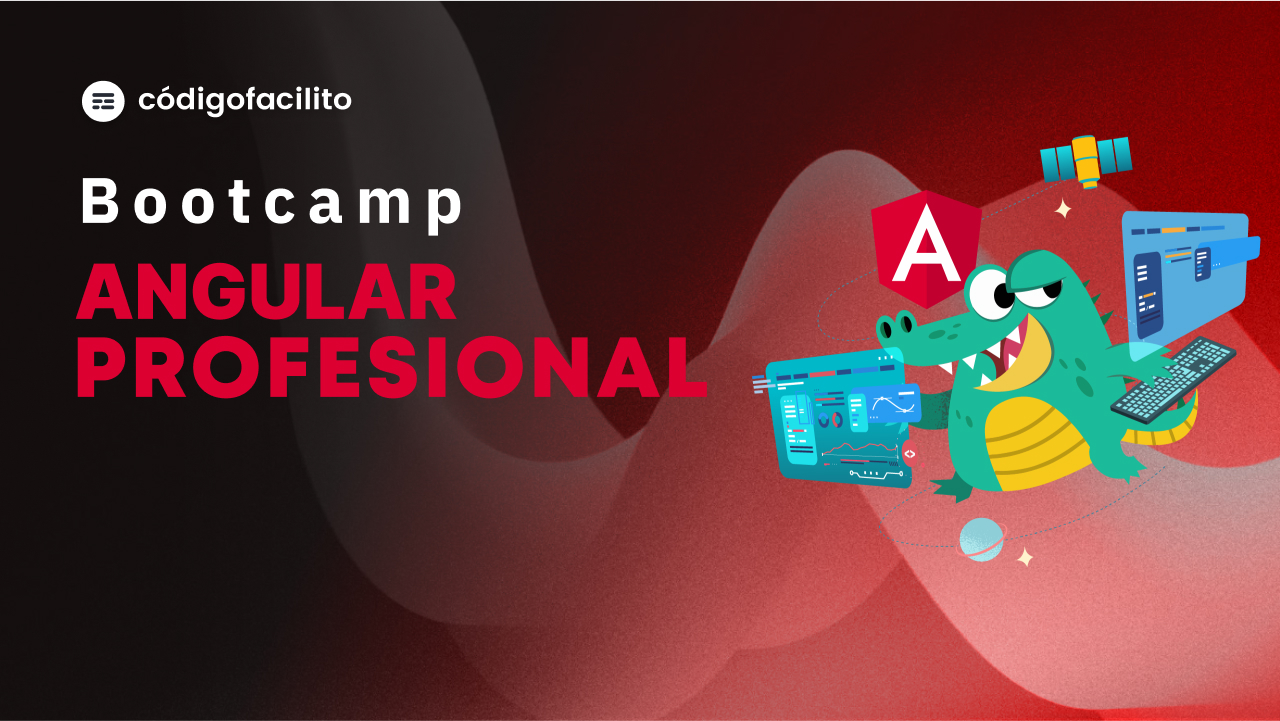 códigofacilito

Bootcamp

ANGULAR PROFESIONAL

A